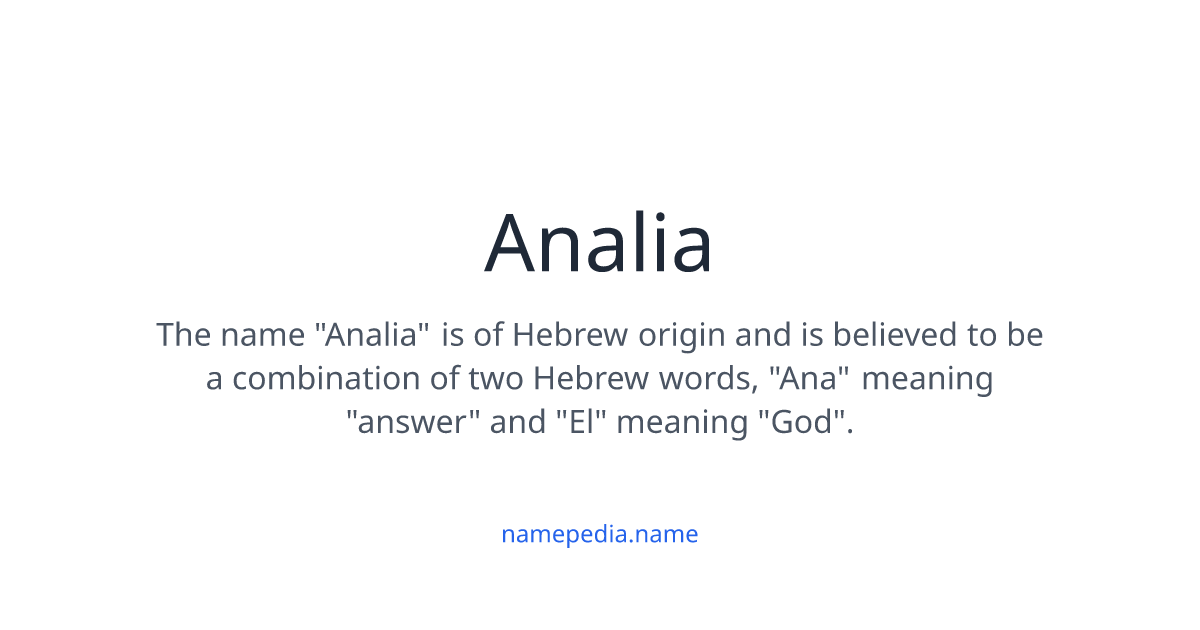 Analia

The name "Analia" is of Hebrew origin and is believed to be a combination of two Hebrew words, "Ana" meaning "answer" and "El" meaning "God".

namepedia.name